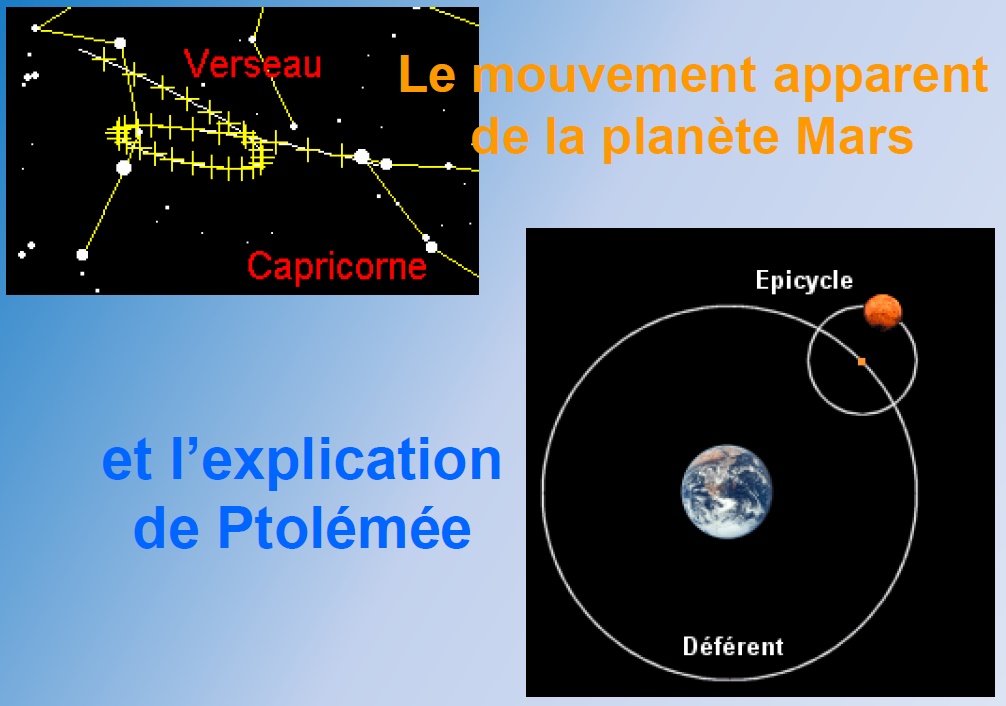 Verseau

Capricorne

Le mouvement apparent de la planète Mars

et l’explication de Ptolémée

Epicycle

Déférent